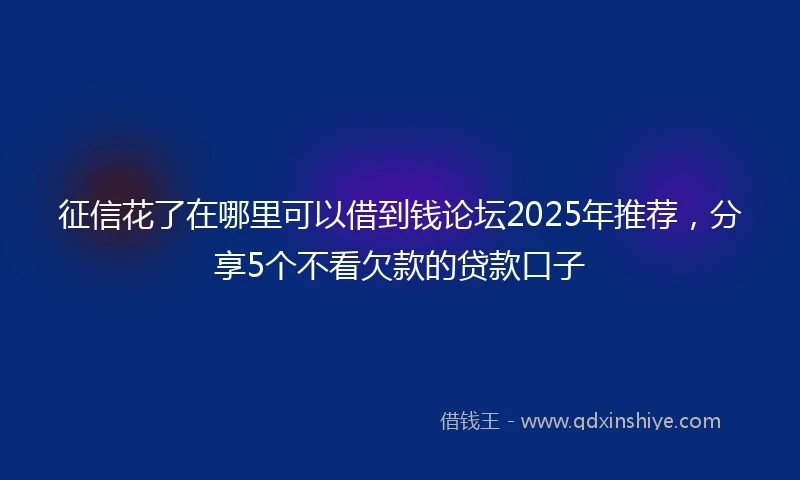 征信花了在哪里可以借到钱论坛2025年推荐，分享5个不看欠款的贷款口子

借钱王 - www.qdxinshiye.com